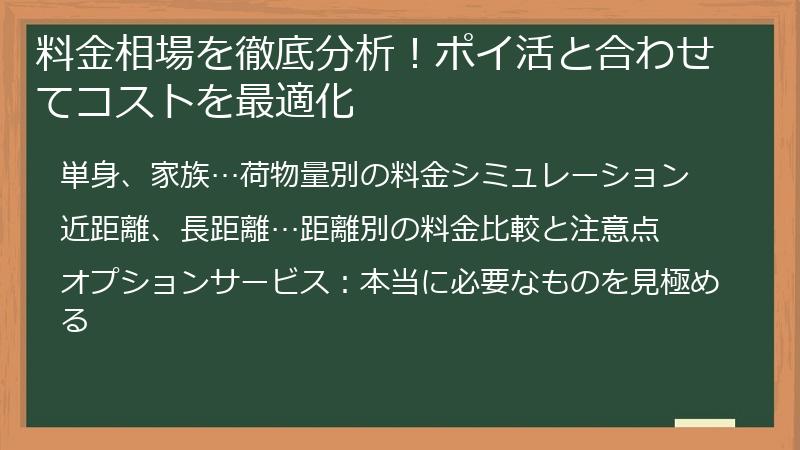 料金相場を徹底分析！ポイ活と合わせてコストを最適化

単身、家族…荷物量別の料金シミュレーション

近距離、長距離…距離別の料金比較と注意点

オプションサービス：本当に必要なものを見極める